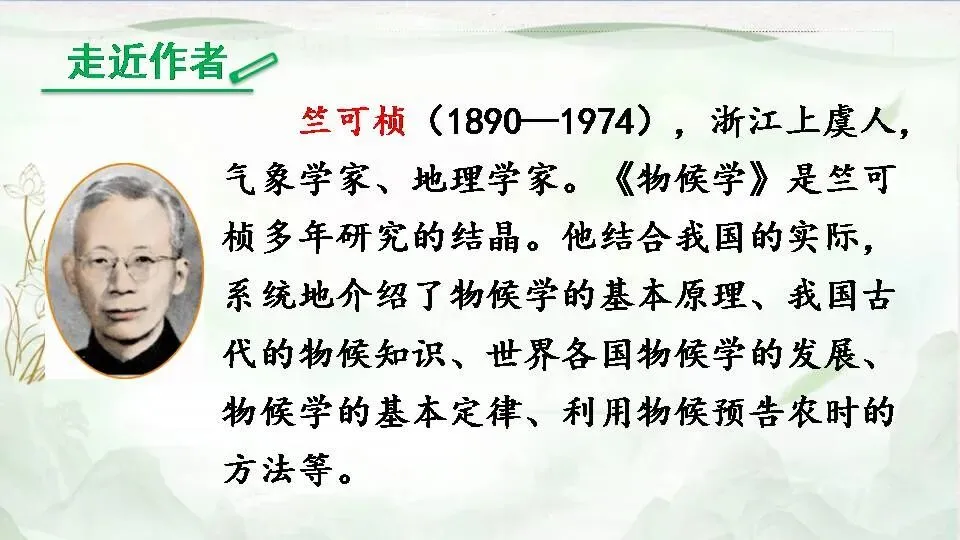 走近作者

竺可桢（1890—1974），浙江上虞人，气象学家、地理学家。《物候学》是竺可桢多年研究的结晶。他结合我国的实际，系统地介绍了物候学的基本原理、我国古代的物候知识、世界各国物候学的发展、物候学的基本定律、利用物候预告农时的方法等。